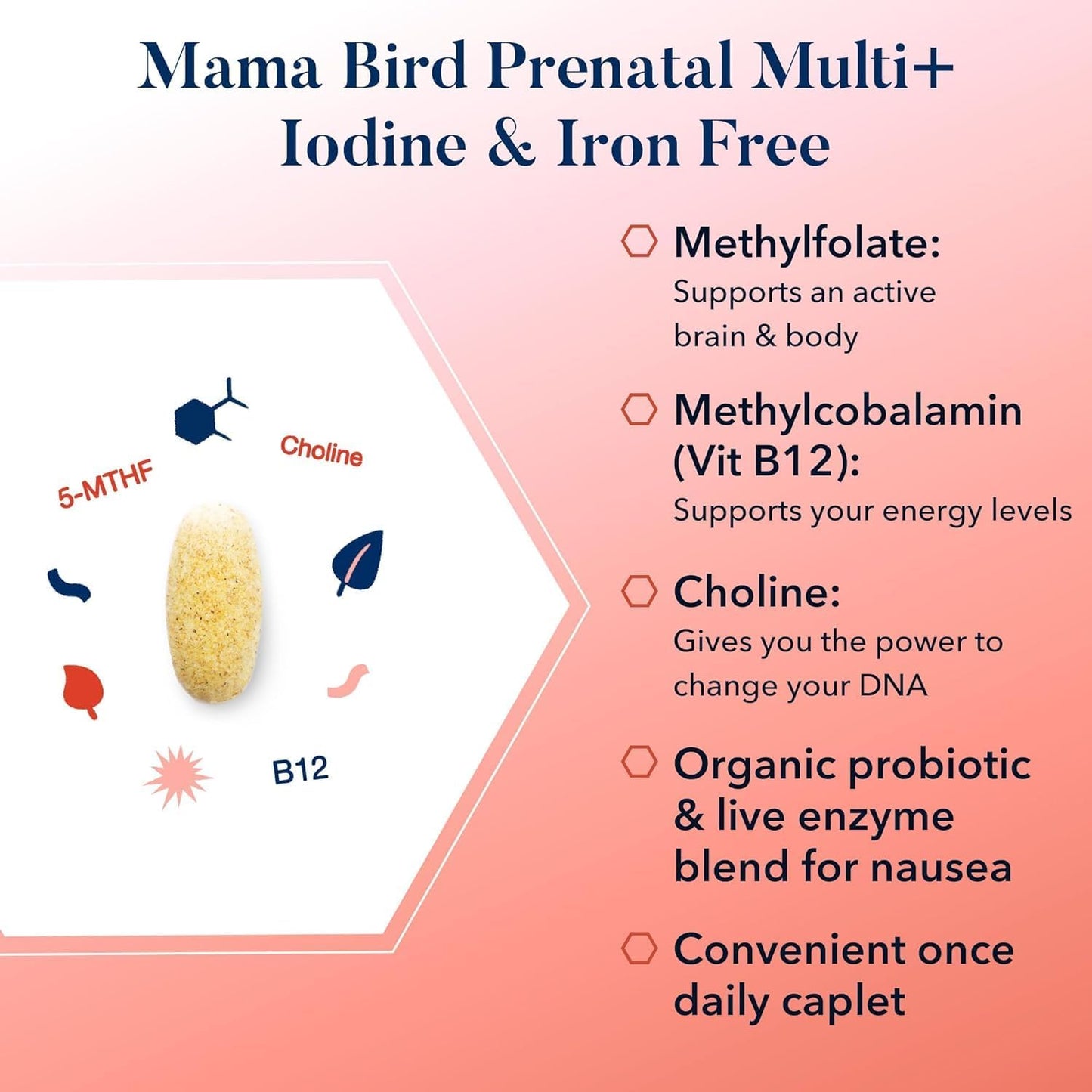 Mama Bird Prenatal Multi+
Iodine & Iron Free

5-MTHF

Choline

B12

Methylfolate:
Supports an active brain & body

Methylcobalamin (Vit B12):
Supports your energy levels

Choline:
Gives you the power to change your DNA

Organic probiotic & live enzyme blend for nausea

Convenient once daily caplet